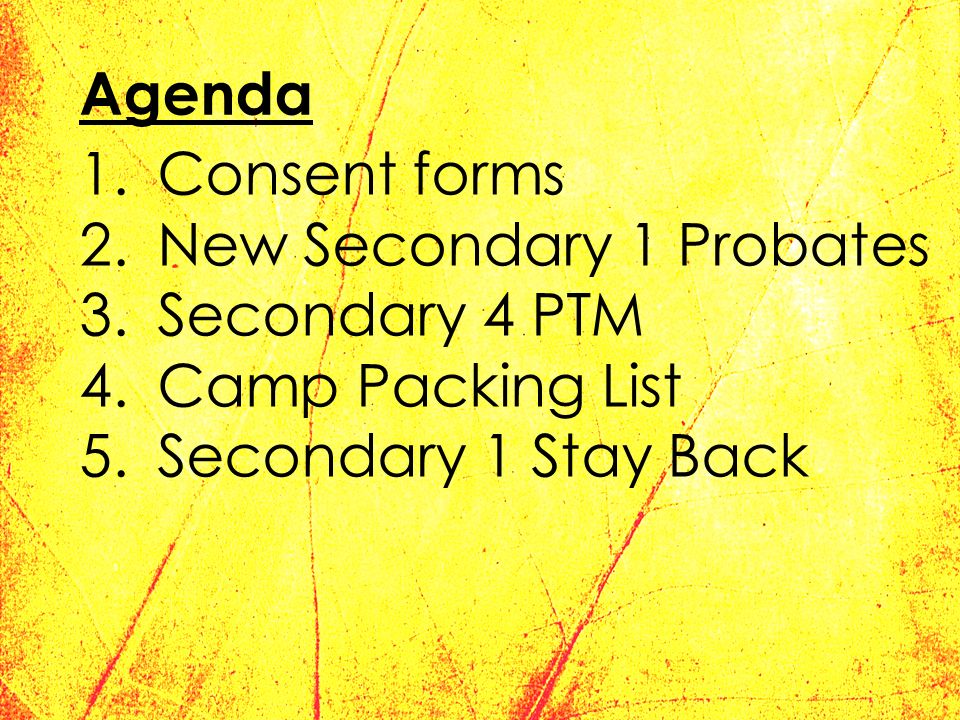 Agenda

1. Consent forms
2. New Secondary 1 Probates
3. Secondary 4 PTM
4. Camp Packing List
5. Secondary 1 Stay Back